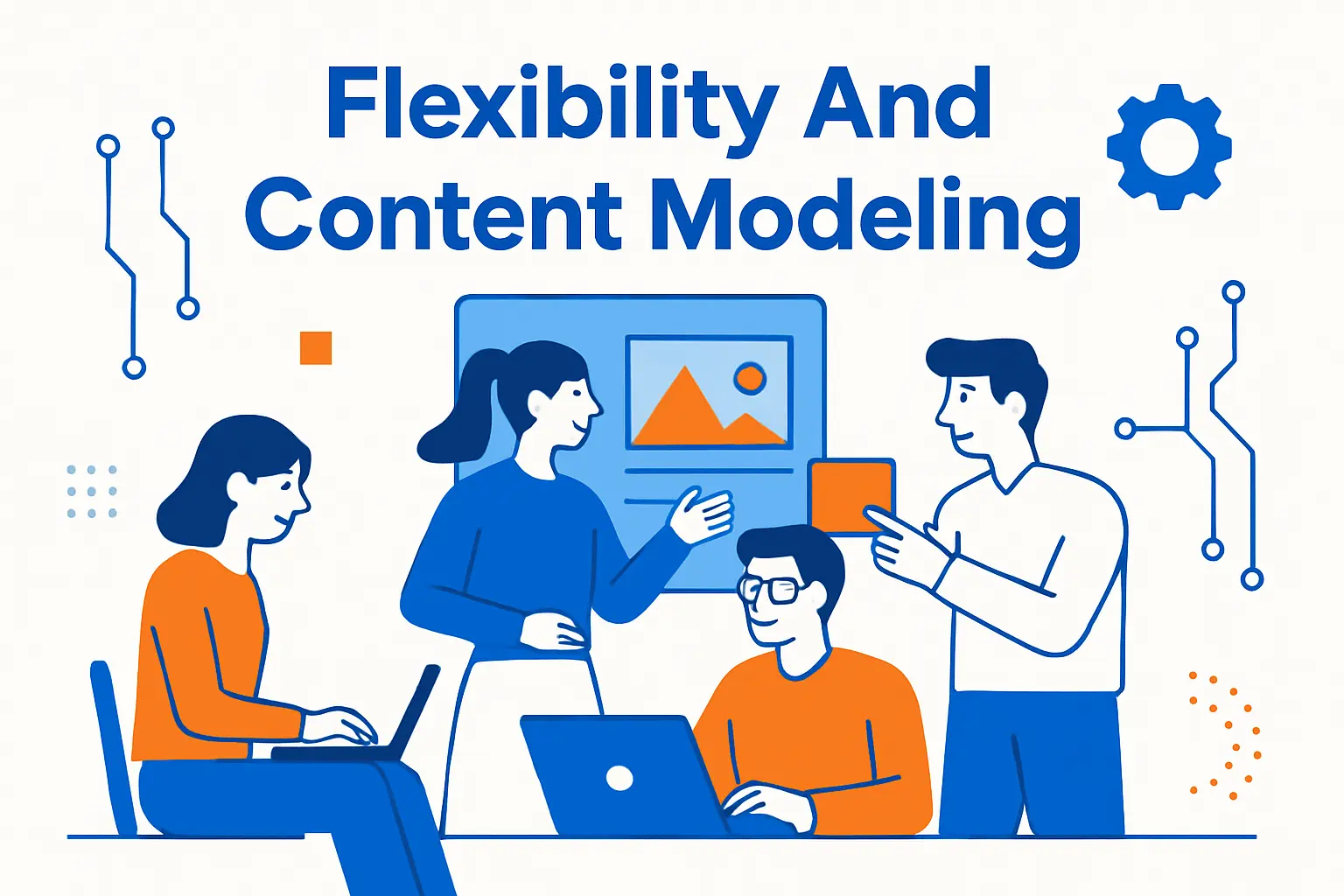 Flexibility And Content Modeling